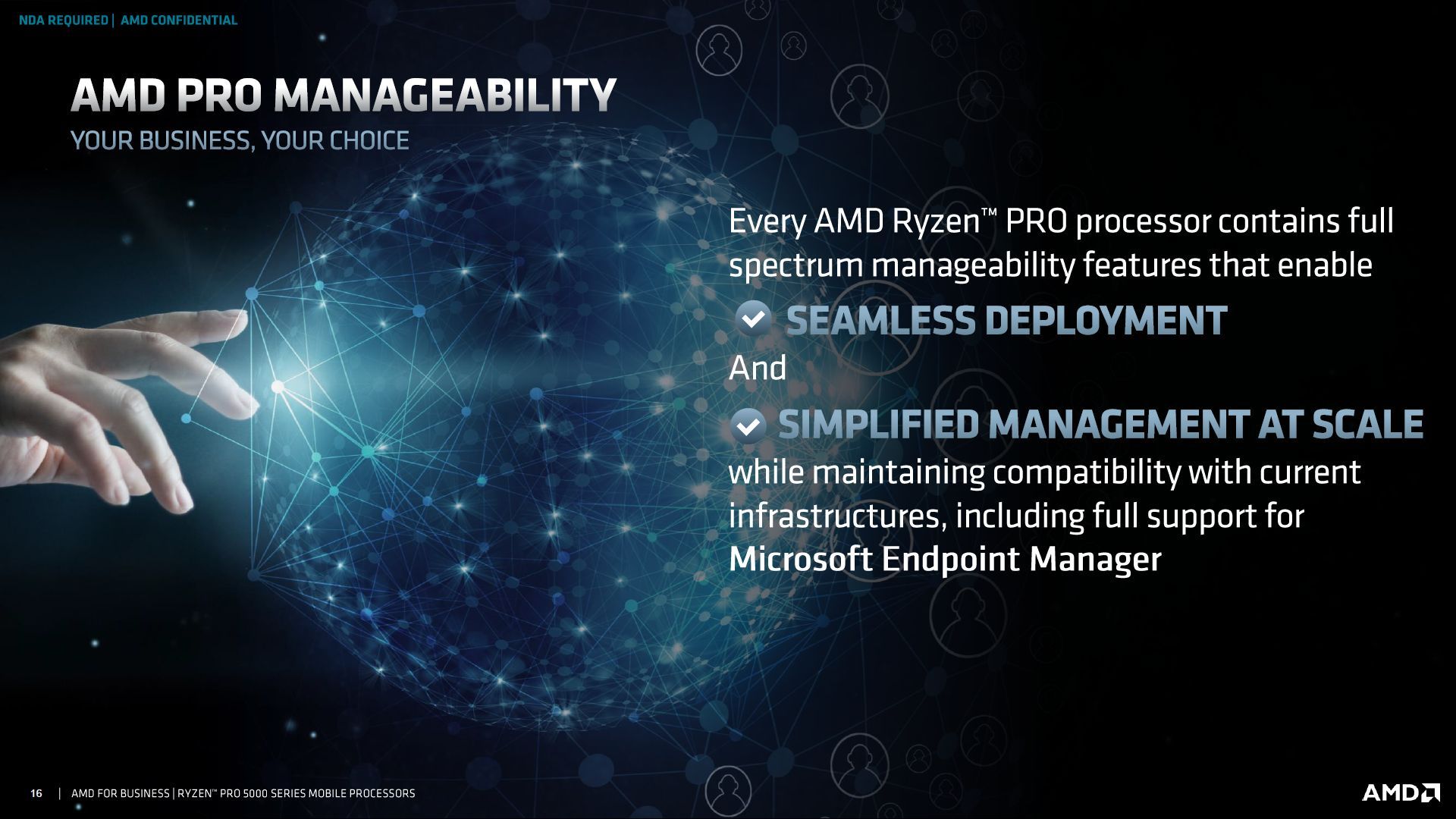 NDA REQUIRED | AMD CONFIDENTIAL

AMD PRO MANAGEABILITY

YOUR BUSINESS, YOUR CHOICE

Every AMD Ryzen™ PRO processor contains full spectrum manageability features that enable

SEAMLESS DEPLOYMENT

And

SIMPLIFIED MANAGEMENT AT SCALE

while maintaining compatibility with current infrastructures, including full support for Microsoft Endpoint Manager

16 | AMD FOR BUSINESS | RYZEN™ PRO 5000 SERIES MOBILE PROCESSORS

AMD